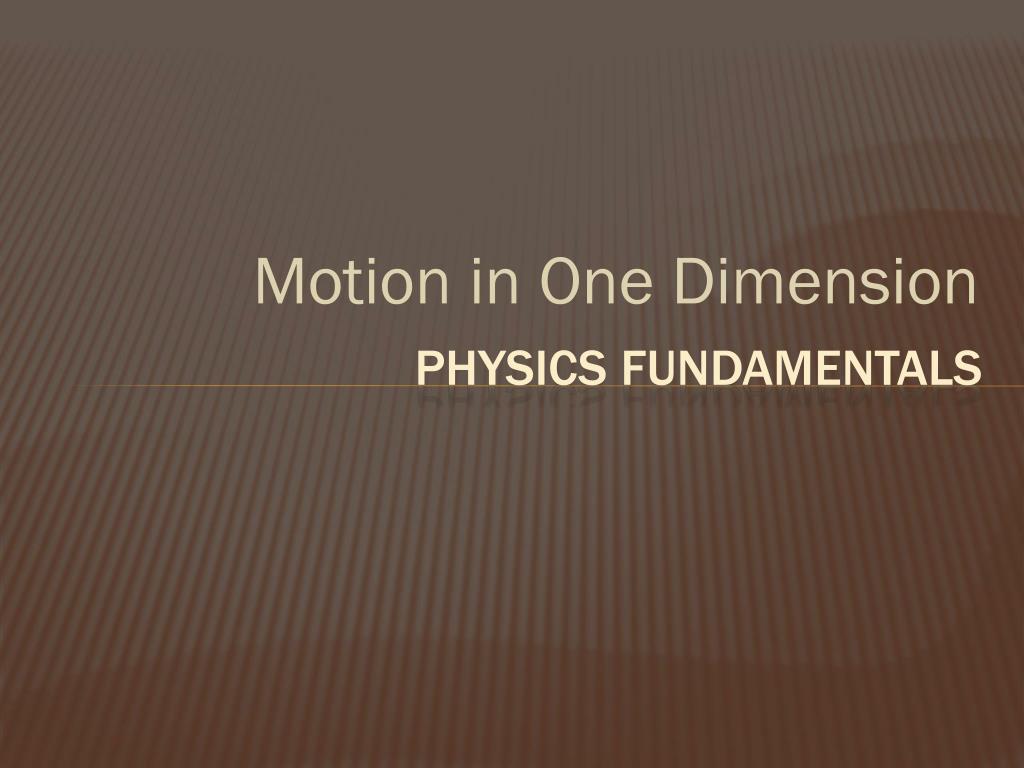 Motion in One Dimension

PHYSICS FUNDAMENTALS